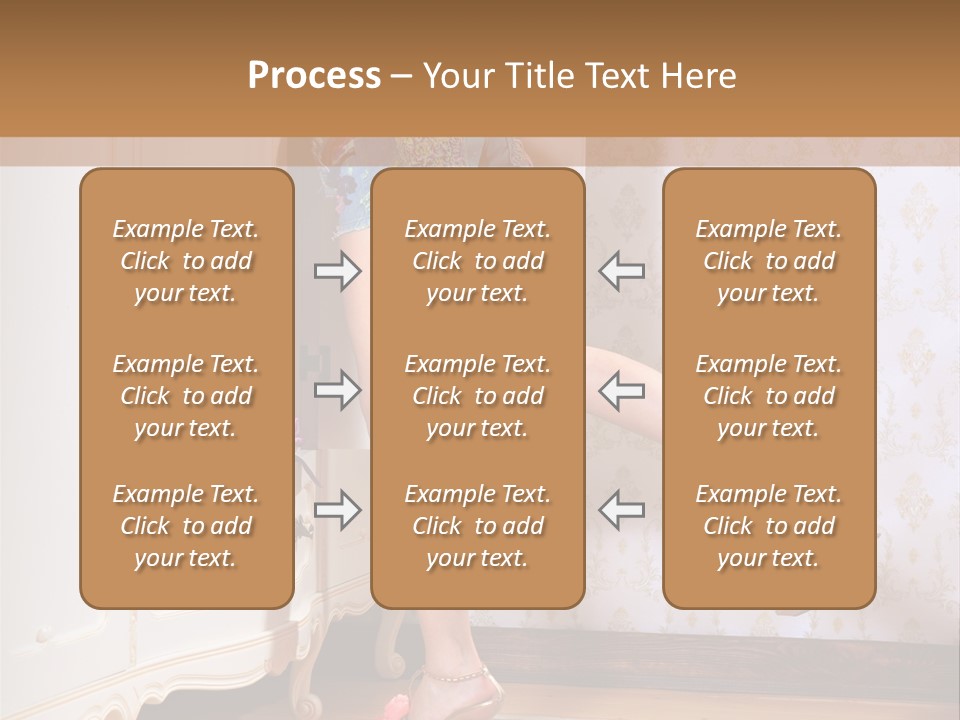 Process – Your Title Text Here

Example Text. Click to add your text.

Example Text. Click to add your text.

Example Text. Click to add your text.

Example Text. Click to add your text.

Example Text. Click to add your text.

Example Text. Click to add your text.

Example Text. Click to add your text.

Example Text. Click to add your text.

Example Text. Click to add your text.